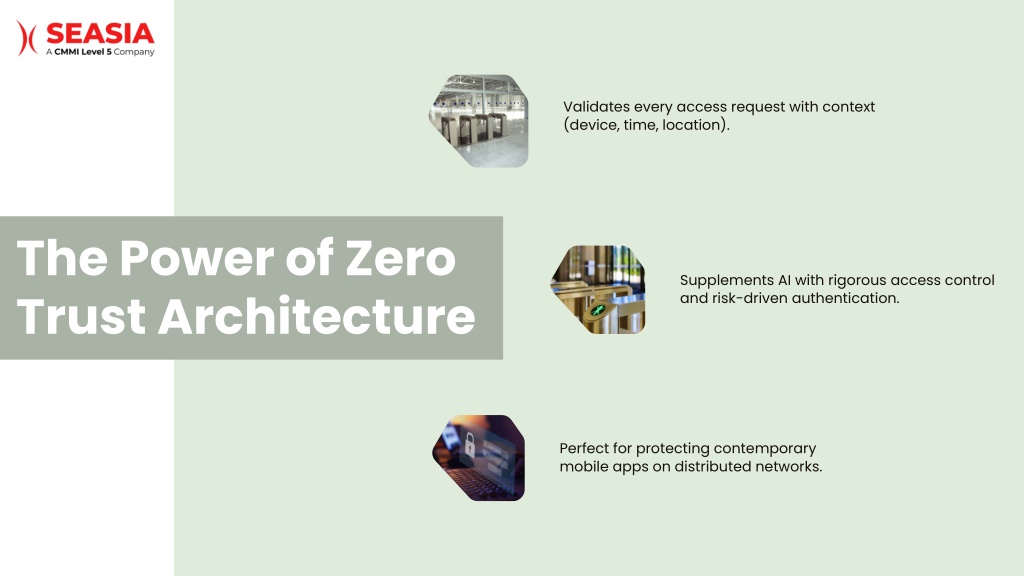 SEASIA
A CMMI Level 5 Company

The Power of Zero Trust Architecture

Validates every access request with context (device, time, location).

Supplements AI with rigorous access control and risk-driven authentication.

Perfect for protecting contemporary mobile apps on distributed networks.